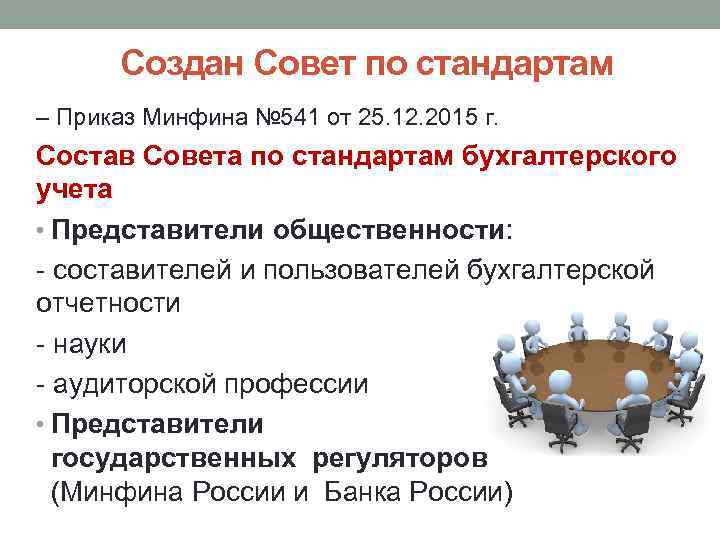 Создан Совет по стандартам

– Приказ Минфина №541 от 25.12.2015 г.

Состав Совета по стандартам бухгалтерского учета

• Представители общественности:

- составителей и пользователей бухгалтерской отчетности

- науки

- аудиторской профессии

• Представители государственных регуляторов (Минфина России и Банка России)